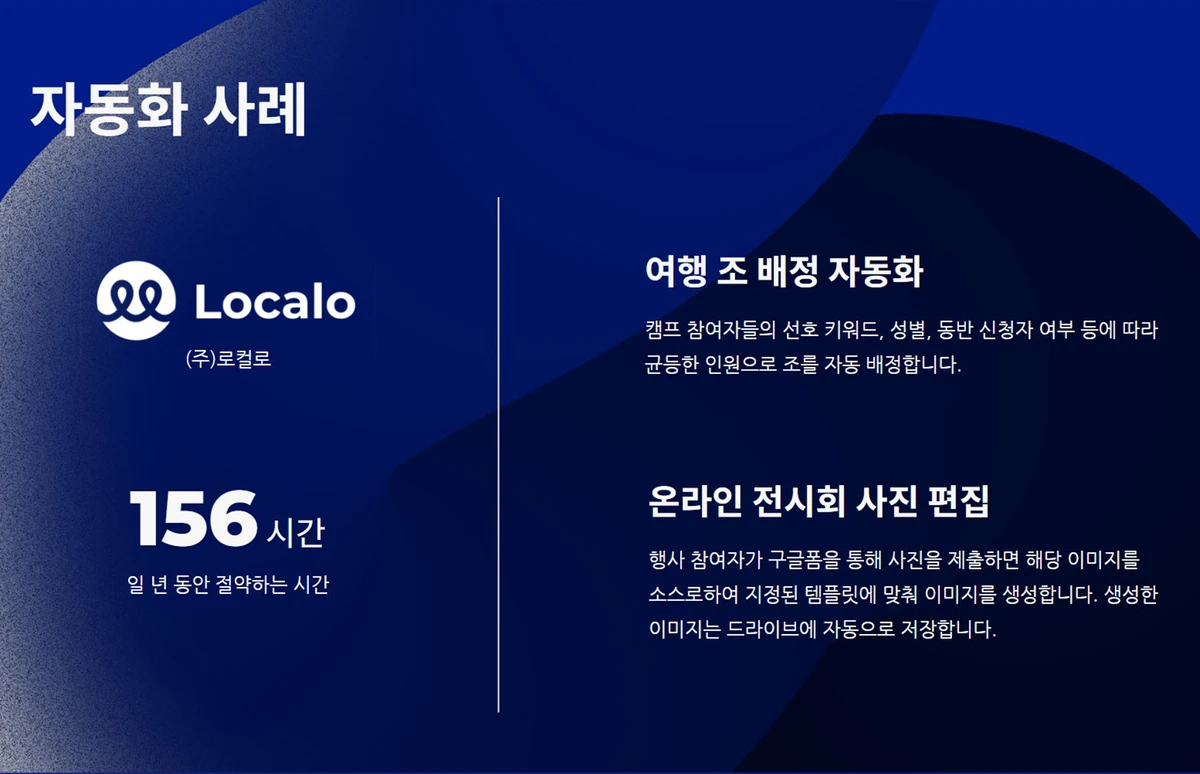 자동화 사례

Localo
(주)로컬로

156 시간
일 년 동안 절약하는 시간

여행 조 배정 자동화

캠프 참여자들의 선호 키워드, 성별, 동반 신청자 여부 등에 따라 균등한 인원으로 조를 자동 배정합니다.

온라인 전시회 사진 편집

행사 참여자가 구글폼을 통해 사진을 제출하면 해당 이미지를 소스로하여 지정된 템플릿에 맞춰 이미지를 생성합니다. 생성한 이미지는 드라이브에 자동으로 저장합니다.